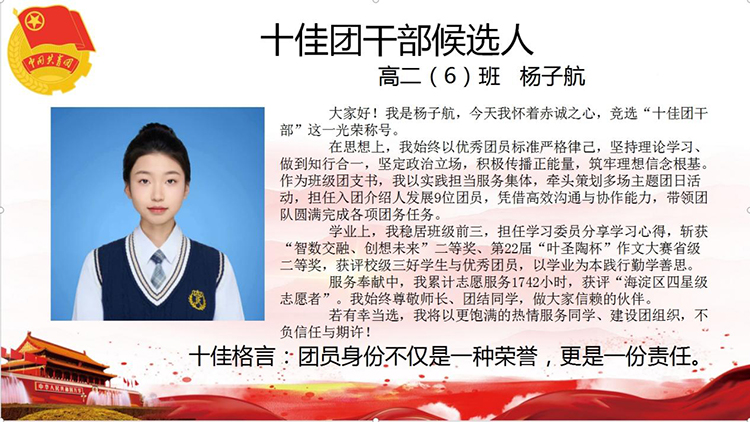 中国共青团

十佳团干部候选人

高二（6）班　杨子航

大家好！我是杨子航，今天我怀着赤诚之心，竞选“十佳团干部”这一光荣称号。

在思想上，我始终以优秀团员标准严格律己，坚持理论学习、做到知行合一，坚定政治立场，积极传播正能量，筑牢理想信念根基。作为班级团支书，我以实践担当服务集体，牵头策划多场主题团日活动，担任入团介绍人发展9位团员，凭借高效沟通与协作能力，带领团队圆满完成各项团务任务。

学业上，我稳居班级前三，担任学习委员分享学习心得，斩获“智数交融、创想未来”二等奖、第22届“叶圣陶杯”作文大赛省级二等奖，获评校级三好学生与优秀团员，以学业为本践行勤学善思。

服务奉献中，我累计志愿服务1742小时，获评“海淀区四星级志愿者”。我始终尊敬师长、团结同学，做大家信赖的伙伴。

若有幸当选，我将以更饱满的热情服务同学、建设团组织，不负信任与期许！

十佳格言：团员身份不仅是一种荣誉，更是一份责任。